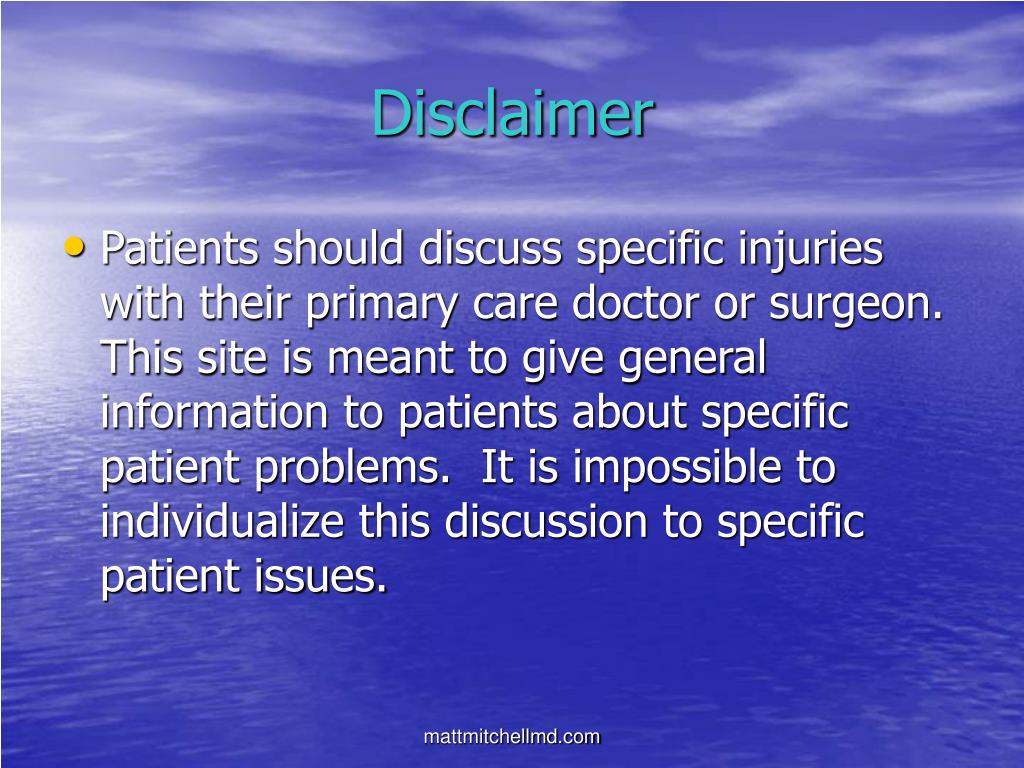 Disclaimer

• Patients should discuss specific injuries with their primary care doctor or surgeon. This site is meant to give general information to patients about specific patient problems. It is impossible to individualize this discussion to specific patient issues.

mattmitchellmd.com